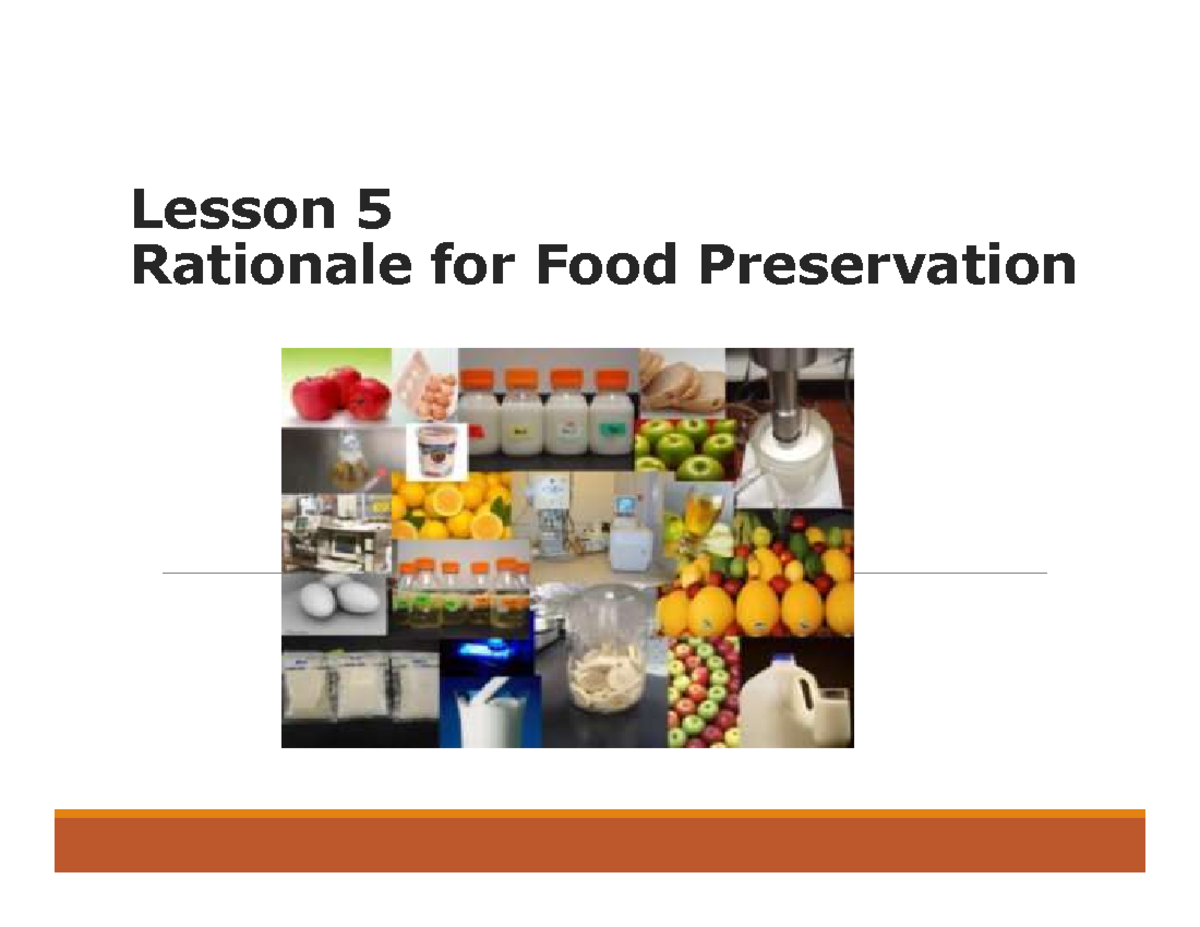 Lesson 5
Rationale for Food Preservation